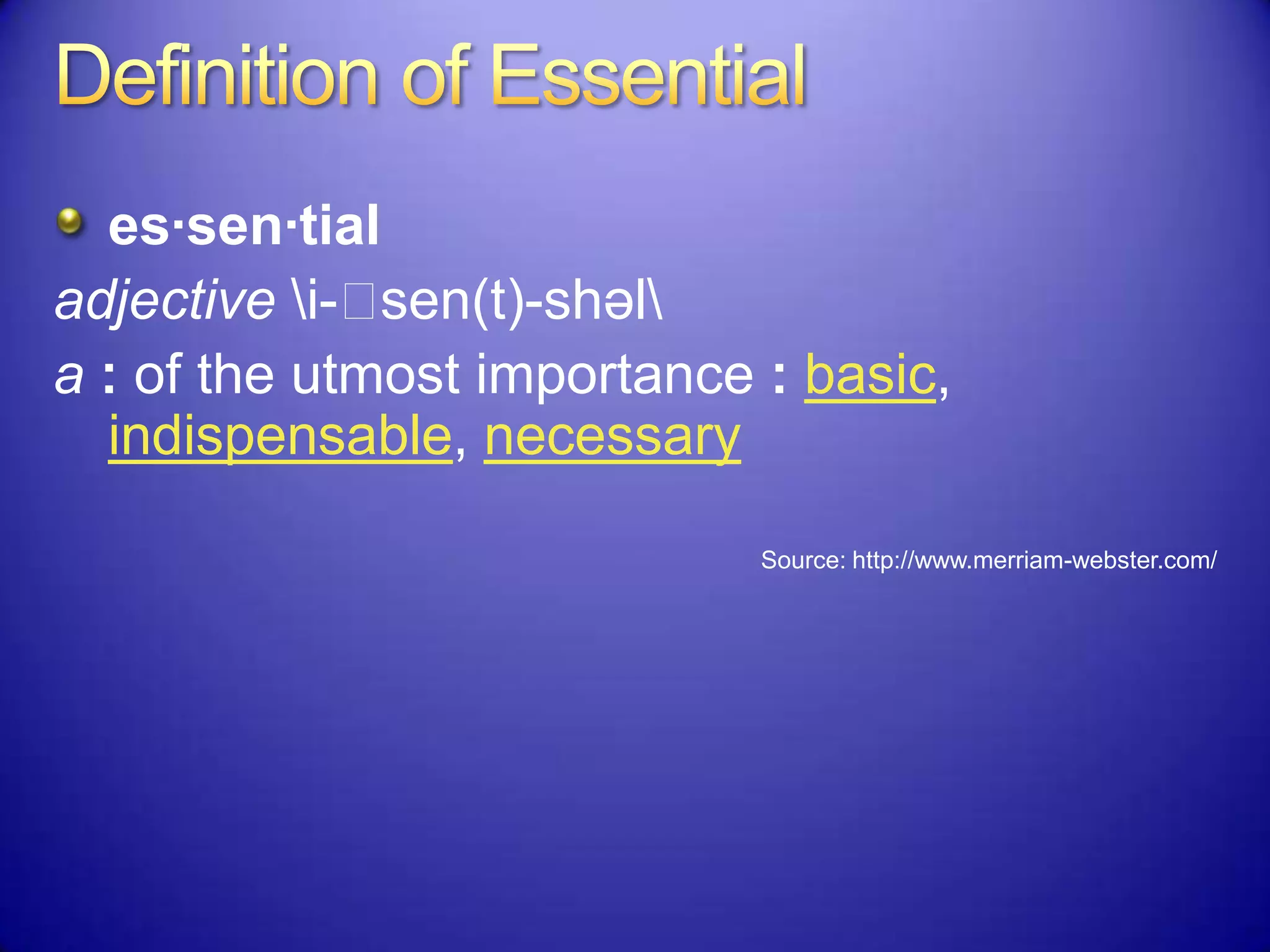 Definition of Essential

es·sen·tial

adjective \i-□sen(t)-shəl\

a : of the utmost importance : basic, indispensable, necessary

Source: http://www.merriam-webster.com/